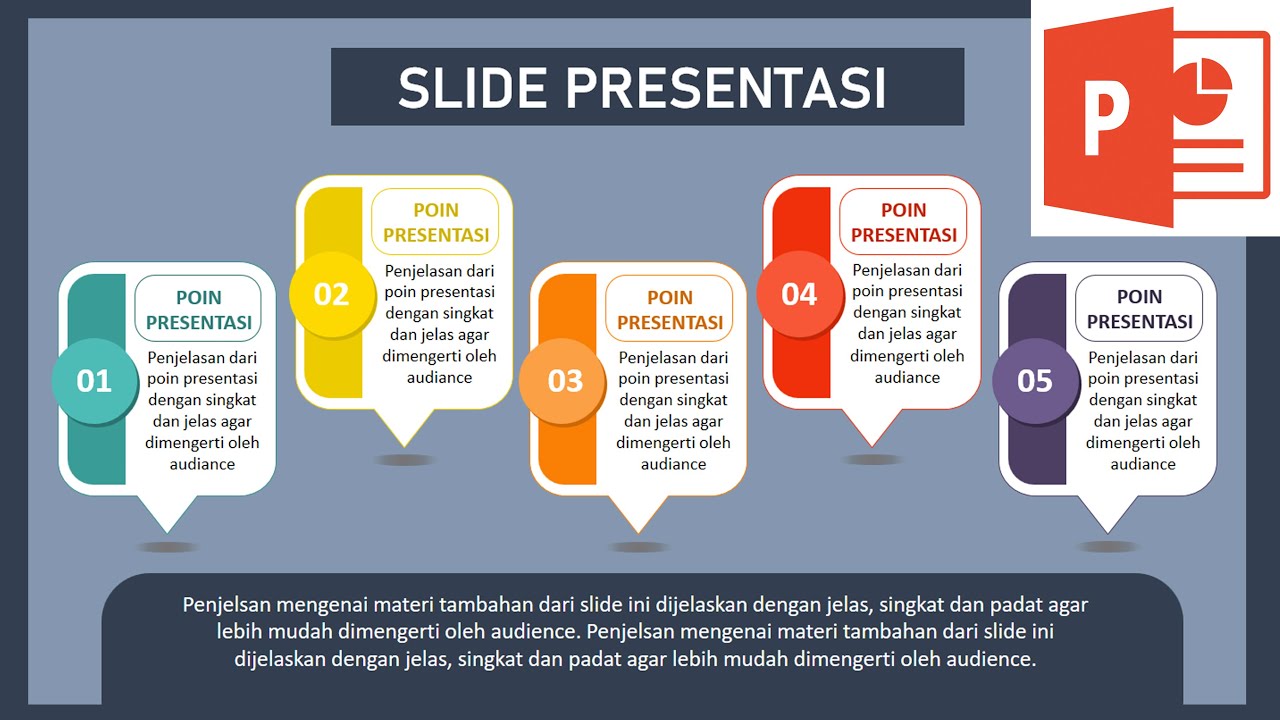 SLIDE PRESENTASI

P

01
POIN PRESENTASI
Penjelasan dari poin presentasi dengan singkat dan jelas agar dimengerti oleh audiance

02
POIN PRESENTASI
Penjelasan dari poin presentasi dengan singkat dan jelas agar dimengerti oleh audiance

03
POIN PRESENTASI
Penjelasan dari poin presentasi dengan singkat dan jelas agar dimengerti oleh audiance

04
POIN PRESENTASI
Penjelasan dari poin presentasi dengan singkat dan jelas agar dimengerti oleh audiance

05
POIN PRESENTASI
Penjelasan dari poin presentasi dengan singkat dan jelas agar dimengerti oleh audiance

Penjelsan mengenai materi tambahan dari slide ini dijelaskan dengan jelas, singkat dan padat agar lebih mudah dimengerti oleh audience. Penjelsan mengenai materi tambahan dari slide ini dijelaskan dengan jelas, singkat dan padat agar lebih mudah dimengerti oleh audience.